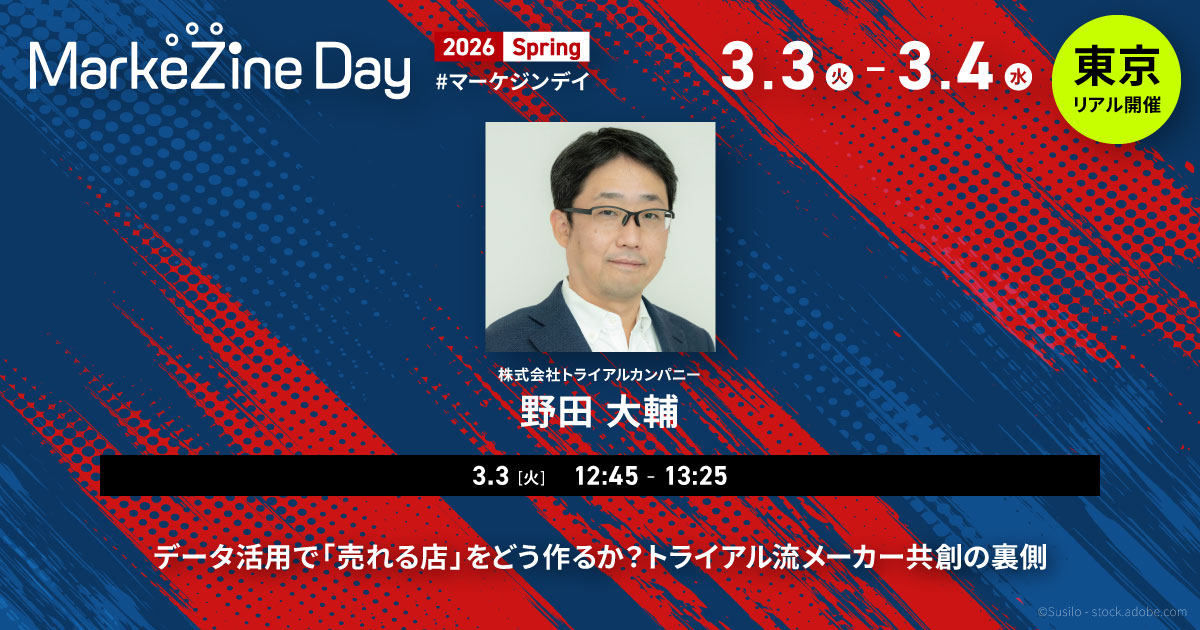 MarkeZine Day

2026 Spring
#マーケジンデイ

3.3 火 - 3.4 水

東京
リアル開催

株式会社トライアルカンパニー
野田 大輔

3.3 [火] 12:45 - 13:25

データ活用で「売れる店」をどう作るか？トライアル流メーカー共創の裏側

©Susilo - stock.adobe.com